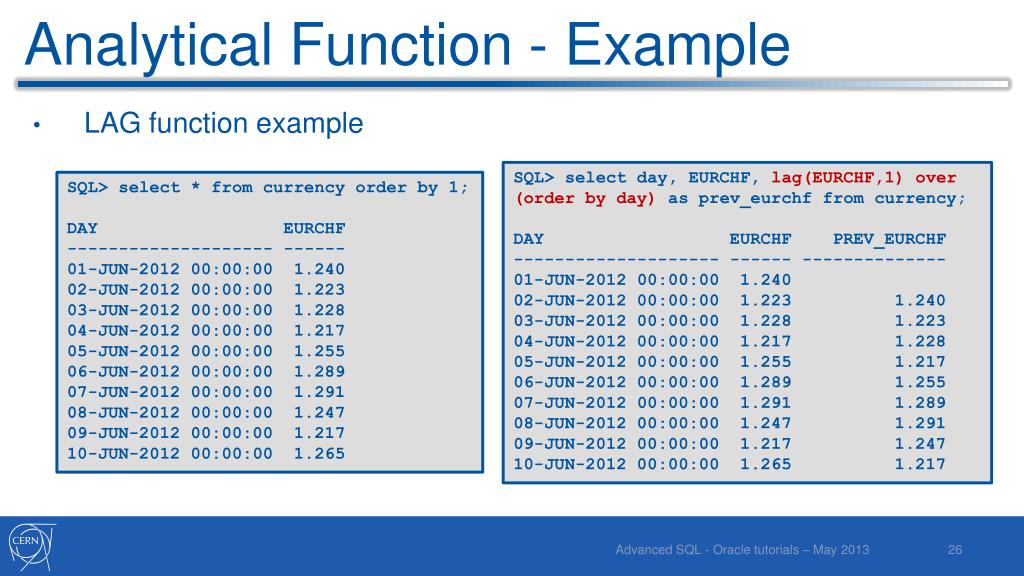 Analytical Function - Example

• LAG function example

SQL> select * from currency order by 1;

DAY                  EURCHF
-------------------- ------
01-JUN-2012 00:00:00  1.240
02-JUN-2012 00:00:00  1.223
03-JUN-2012 00:00:00  1.228
04-JUN-2012 00:00:00  1.217
05-JUN-2012 00:00:00  1.255
06-JUN-2012 00:00:00  1.289
07-JUN-2012 00:00:00  1.291
08-JUN-2012 00:00:00  1.247
09-JUN-2012 00:00:00  1.217
10-JUN-2012 00:00:00  1.265

SQL> select day, EURCHF, lag(EURCHF,1) over (order by day) as prev_eurchf from currency;

DAY                  EURCHF    PREV_EURCHF
-------------------- ------ --------------
01-JUN-2012 00:00:00  1.240
02-JUN-2012 00:00:00  1.223          1.240
03-JUN-2012 00:00:00  1.228          1.223
04-JUN-2012 00:00:00  1.217          1.228
05-JUN-2012 00:00:00  1.255          1.217
06-JUN-2012 00:00:00  1.289          1.255
07-JUN-2012 00:00:00  1.291          1.289
08-JUN-2012 00:00:00  1.247          1.291
09-JUN-2012 00:00:00  1.217          1.247
10-JUN-2012 00:00:00  1.265          1.217

CERN

Advanced SQL - Oracle tutorials – May 2013

26